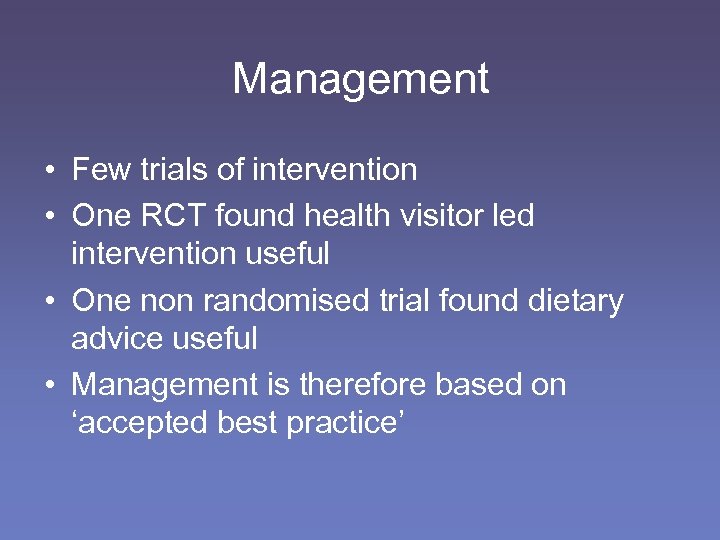 Management

• Few trials of intervention
• One RCT found health visitor led intervention useful
• One non randomised trial found dietary advice useful
• Management is therefore based on ‘accepted best practice’